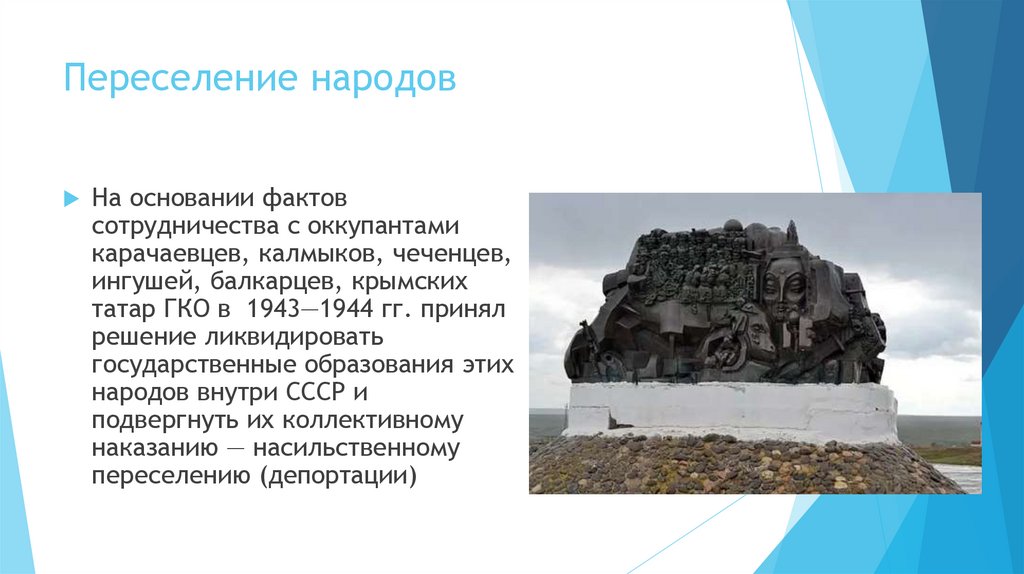 Переселение народов

На основании фактов сотрудничества с оккупантами карачаевцев, калмыков, чеченцев, ингушей, балкарцев, крымских татар ГКО в 1943—1944 гг. принял решение ликвидировать государственные образования этих народов внутри СССР и подвергнуть их коллективному наказанию — насильственному переселению (депортации)